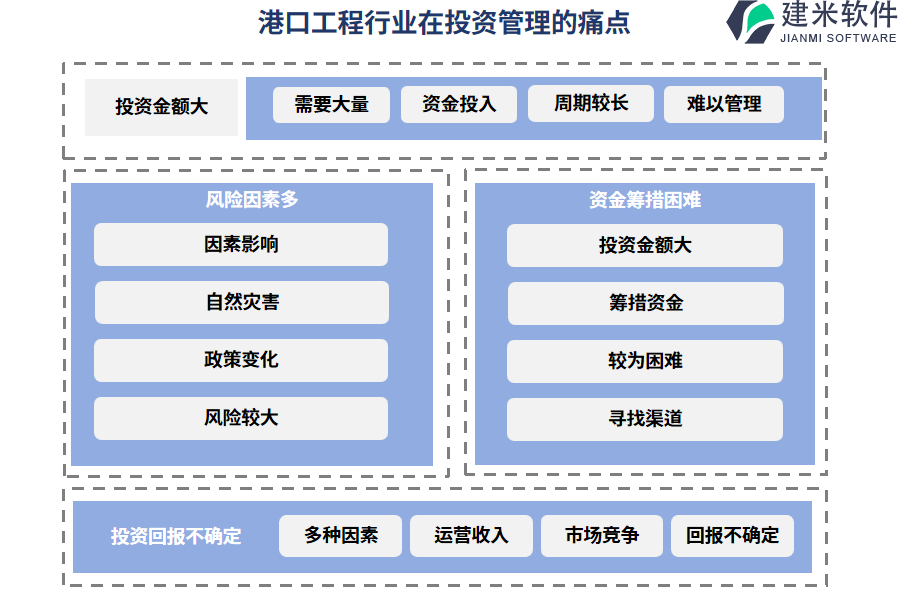 港口工程行业在投资管理的痛点

建米软件
JIANMI SOFTWARE

投资金额大

需要大量

资金投入

周期较长

难以管理

风险因素多

因素影响

自然灾害

政策变化

风险较大

资金筹措困难

投资金额大

筹措资金

较为困难

寻找渠道

投资回报不确定

多种因素

运营收入

市场竞争

回报不确定